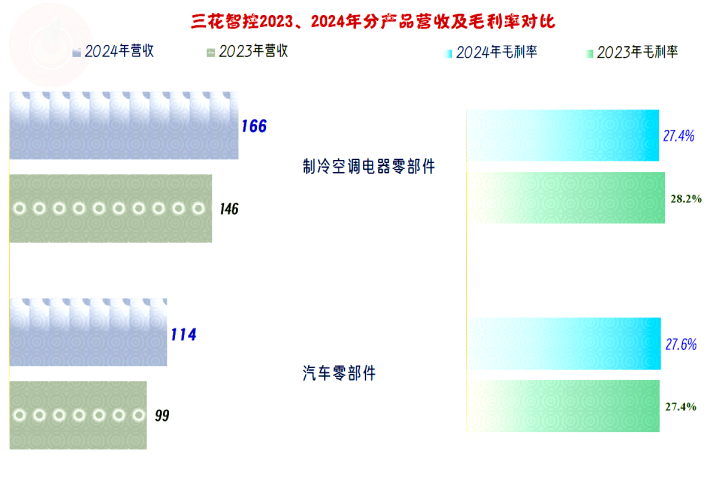 三花智控2023、2024年分产品营收及毛利率对比

2024年营收
2023年营收
2024年毛利率
2023年毛利率

166
146
制冷空调电器零部件
27.4%
28.2%

114
99
汽车零部件
27.6%
27.4%